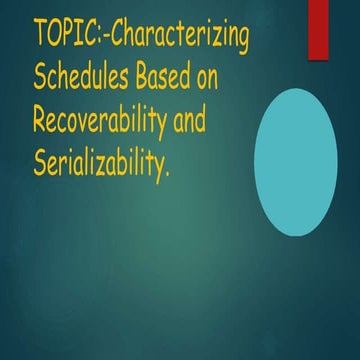 TOPIC:-Characterizing Schedules Based on Recoverability and Serializability.